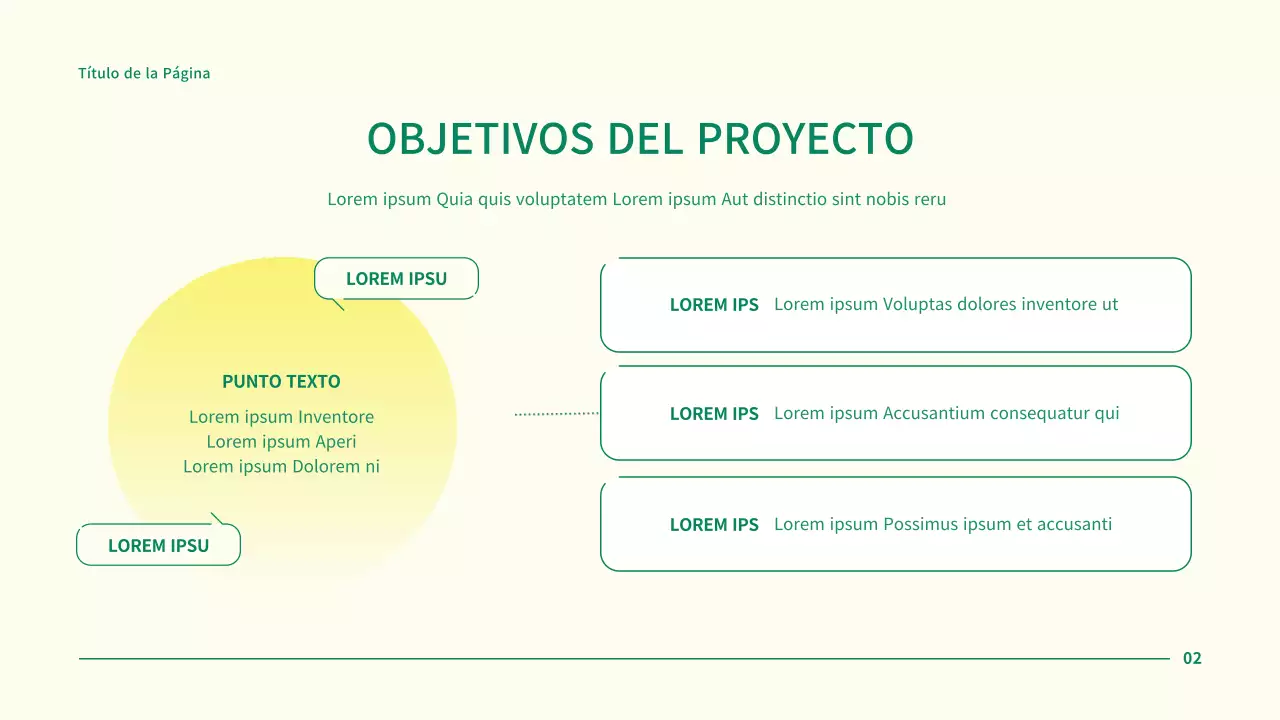 Título de la Página

OBJETIVOS DEL PROYECTO

Lorem ipsum Quia quis voluptatem Lorem ipsum Aut distinctio sint nobis reru

LOREM IPSU

PUNTO TEXTO

Lorem ipsum Inventore
Lorem ipsum Aperi
Lorem ipsum Dolorem ni

LOREM IPSU

LOREM IPS Lorem ipsum Voluptas dolores inventore ut

LOREM IPS Lorem ipsum Accusantium consequatur qui

LOREM IPS Lorem ipsum Possimus ipsum et accusanti

02